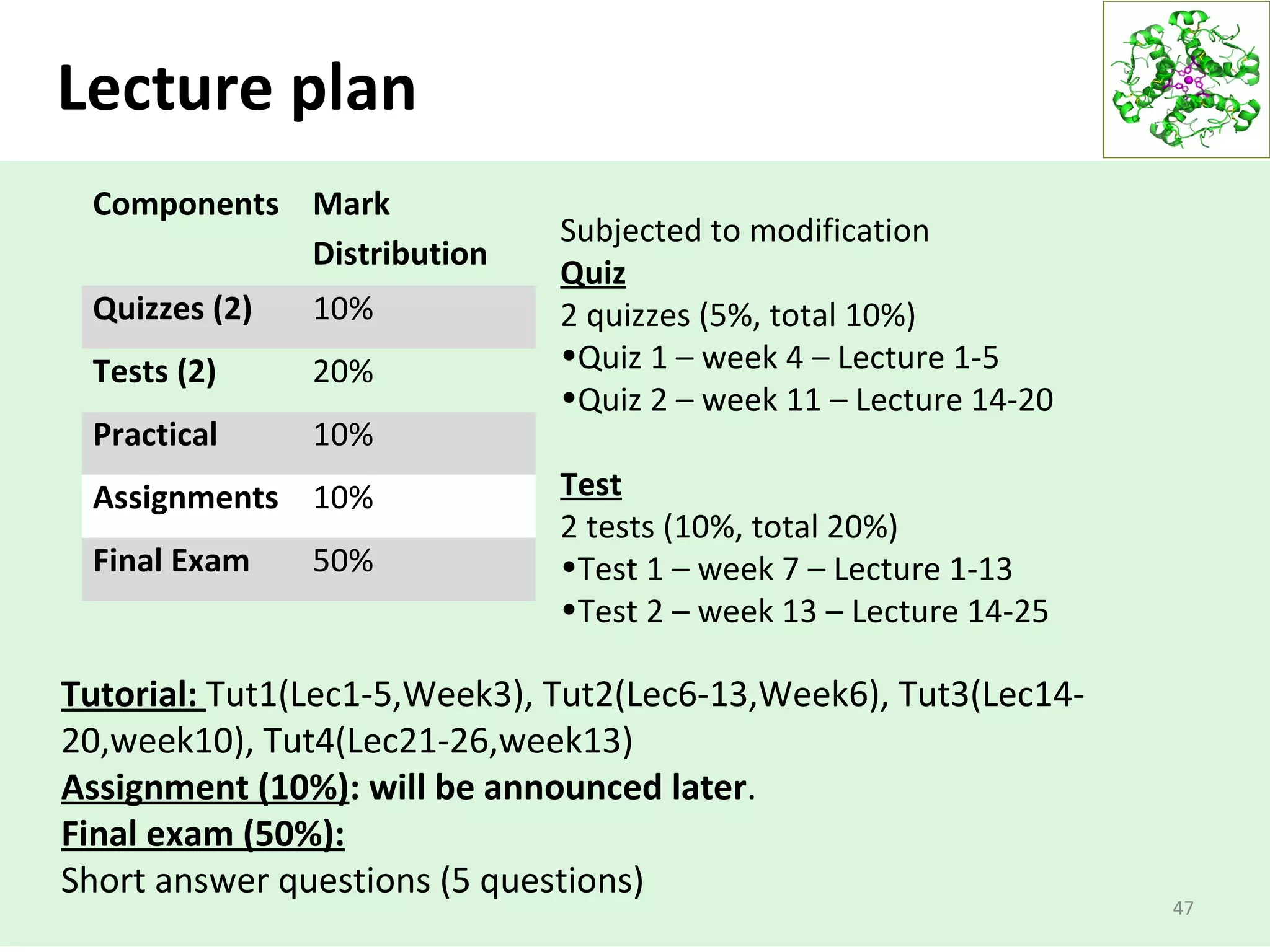 Lecture plan

| Components | Mark Distribution |
|---|---|
| Quizzes (2) | 10% |
| Tests (2) | 20% |
| Practical | 10% |
| Assignments | 10% |
| Final Exam | 50% |

Subjected to modification
Quiz
2 quizzes (5%, total 10%)
•Quiz 1 – week 4 – Lecture 1-5
•Quiz 2 – week 11 – Lecture 14-20

Test
2 tests (10%, total 20%)
•Test 1 – week 7 – Lecture 1-13
•Test 2 – week 13 – Lecture 14-25

Tutorial: Tut1(Lec1-5,Week3), Tut2(Lec6-13,Week6), Tut3(Lec14-20,week10), Tut4(Lec21-26,week13)
Assignment (10%): will be announced later.
Final exam (50%):
Short answer questions (5 questions)

47